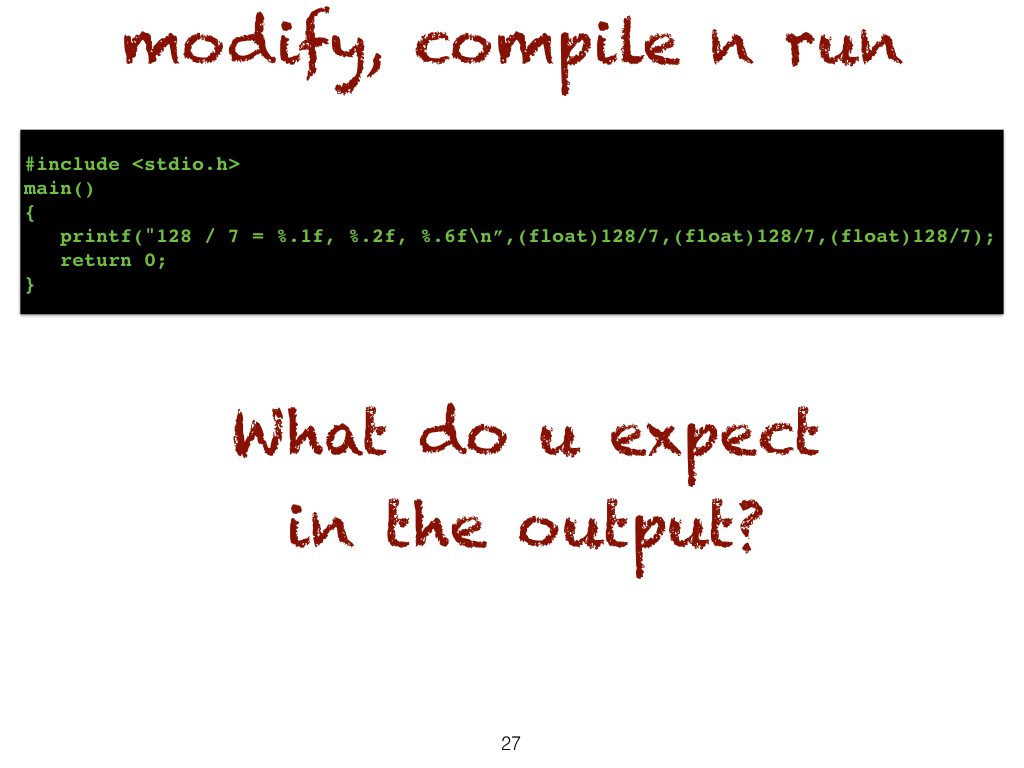 modify, compile n run

#include <stdio.h>
main()
{
printf("128 / 7 = %.1f, %.2f, %.6f\n”,(float)128/7,(float)128/7,(float)128/7);
return 0;
}

What do u expect in the output?

27